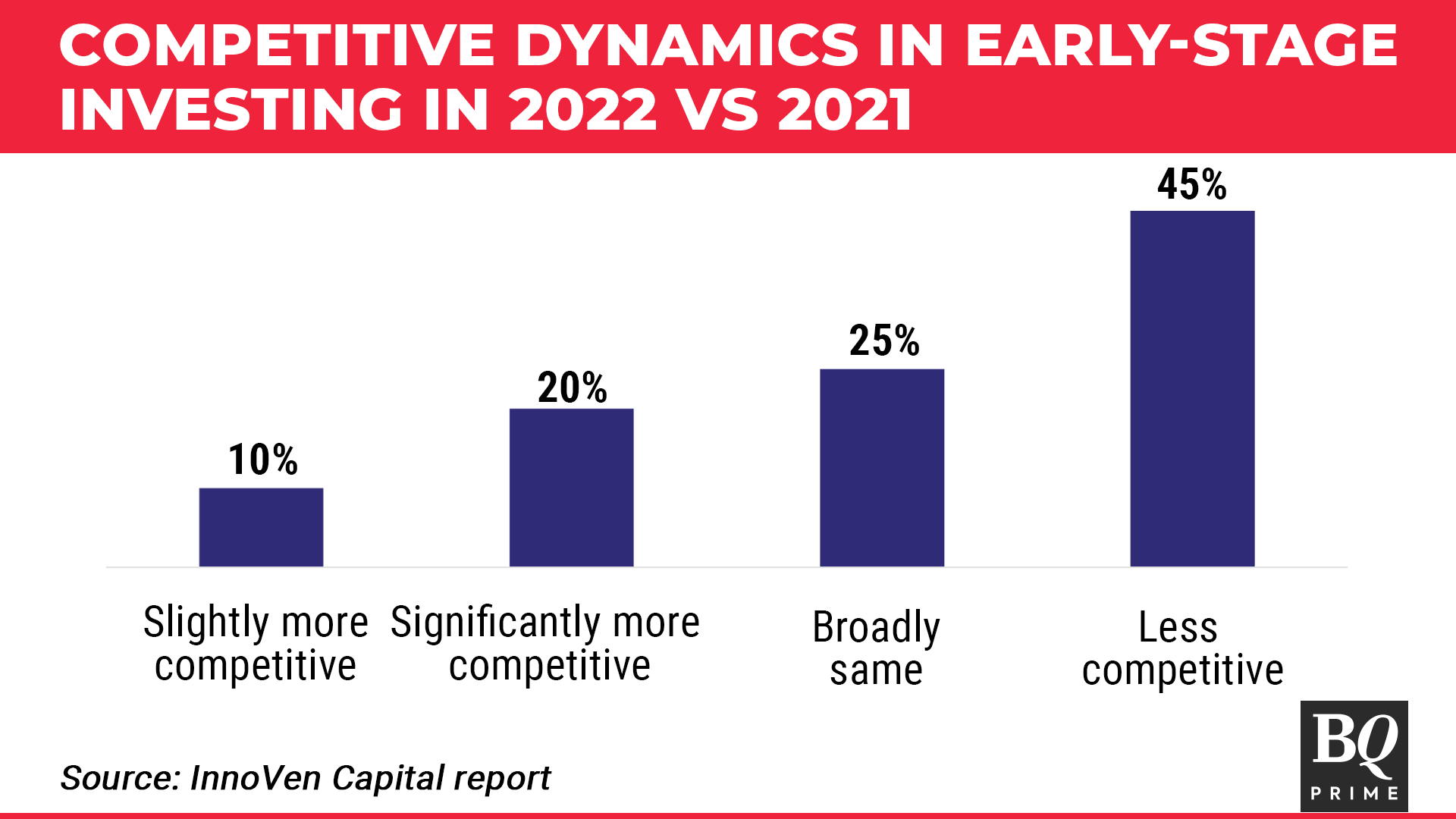 COMPETITIVE DYNAMICS IN EARLY-STAGE INVESTING IN 2022 VS 2021

10%
20%
25%
45%

Slightly more competitive
Significantly more competitive
Broadly same
Less competitive

Source: InnoVen Capital report

BQ
PRIME